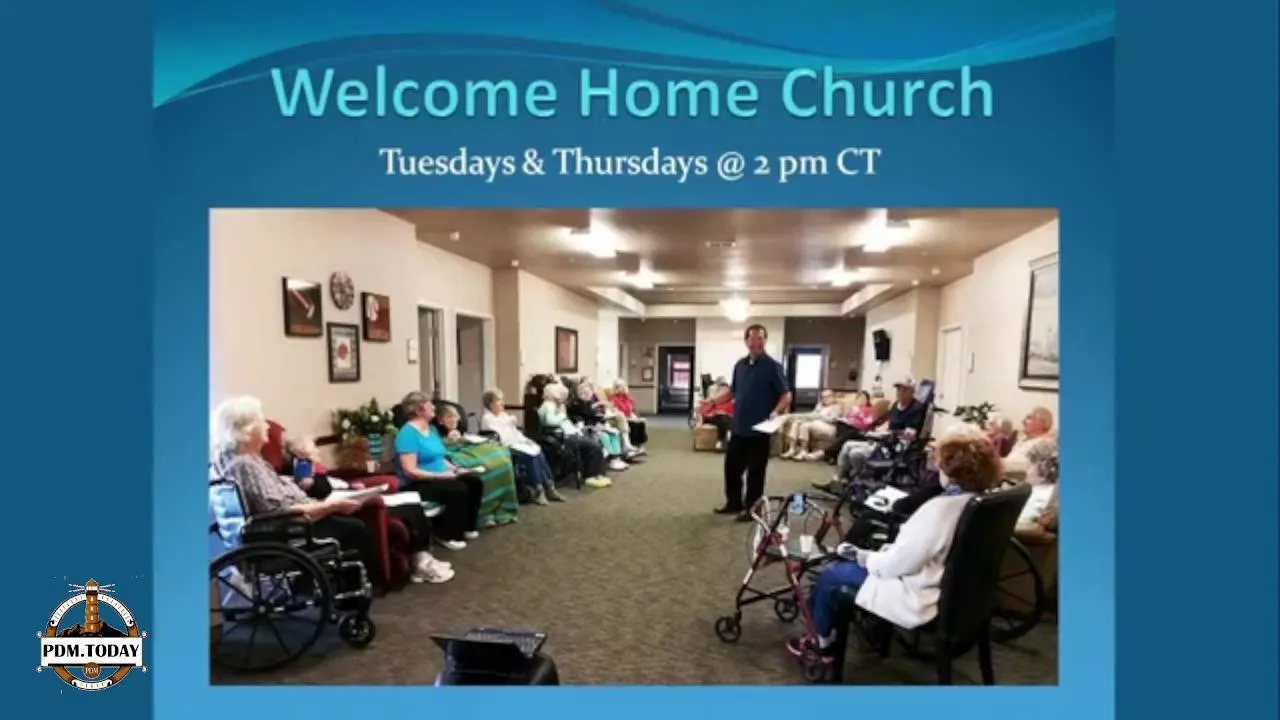 Welcome Home Church

Tuesdays & Thursdays @ 2 pm CT

PDM.TODAY